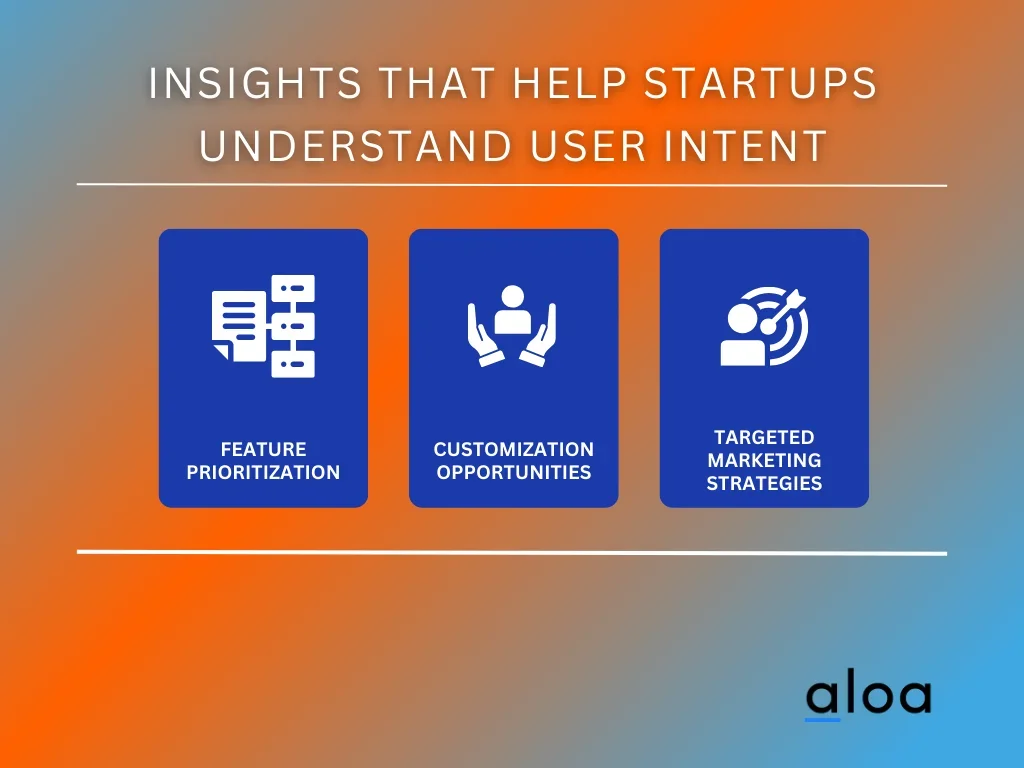 INSIGHTS THAT HELP STARTUPS UNDERSTAND USER INTENT

FEATURE PRIORITIZATION

CUSTOMIZATION OPPORTUNITIES

TARGETED MARKETING STRATEGIES

aloa